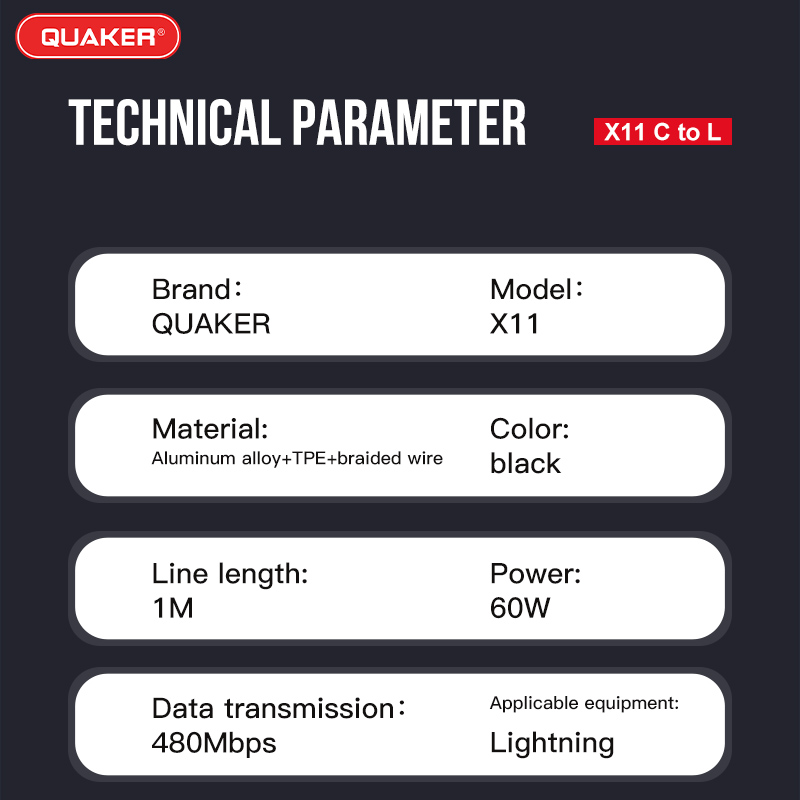 QUAKER®

TECHNICAL PARAMETER

X11 C to L

Brand：
QUAKER

Model：
X11

Material:
Aluminum alloy+TPE+braided wire

Color:
black

Line length:
1M

Power:
60W

Data transmission：
480Mbps

Applicable equipment:
Lightning